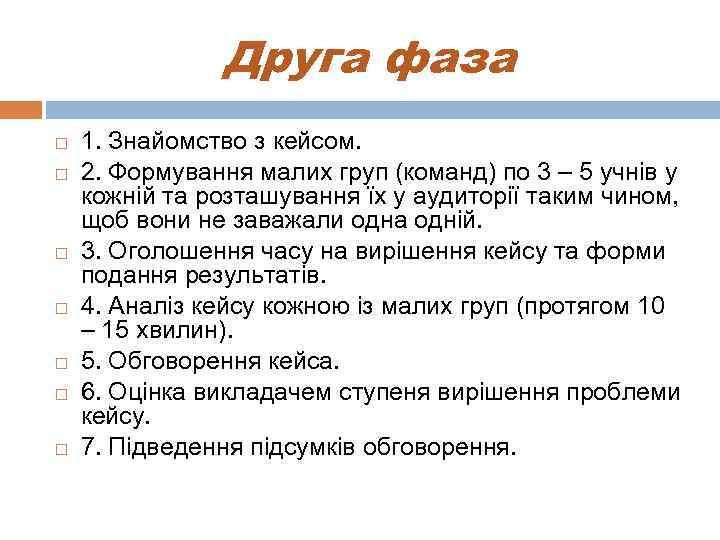 Друга фаза

1. Знайомство з кейсом.

2. Формування малих груп (команд) по 3 – 5 учнів у кожній та розташування їх у аудиторії таким чином, щоб вони не заважали одна одній.

3. Оголошення часу на вирішення кейсу та форми подання результатів.

4. Аналіз кейсу кожною із малих груп (протягом 10 – 15 хвилин).

5. Обговорення кейса.

6. Оцінка викладачем ступеня вирішення проблеми кейсу.

7. Підведення підсумків обговорення.